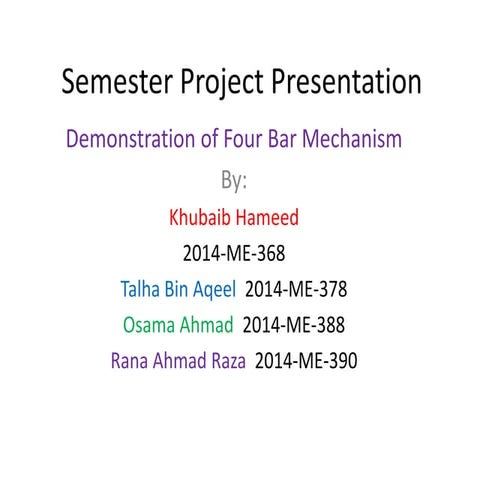 Semester Project Presentation

Demonstration of Four Bar Mechanism

By:

Khubaib Hameed

2014-ME-368

Talha Bin Aqeel 2014-ME-378

Osama Ahmad 2014-ME-388

Rana Ahmad Raza 2014-ME-390